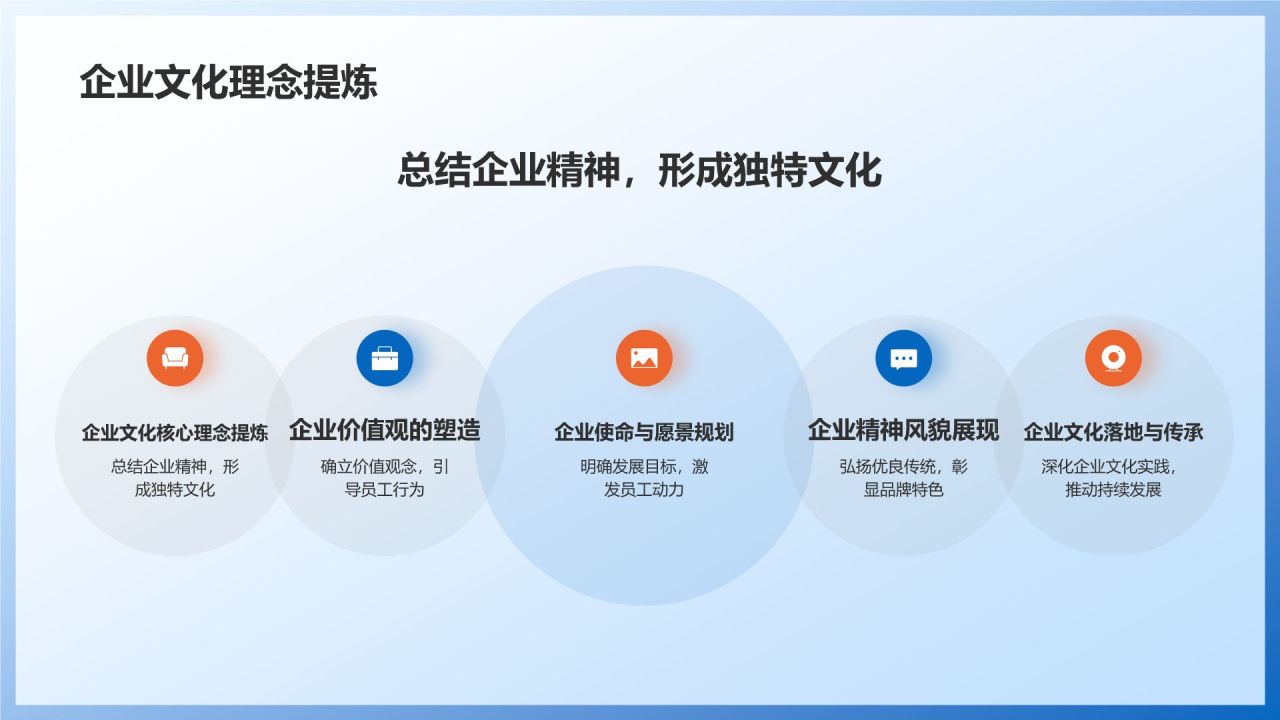 企业文化理念提炼

总结企业精神，形成独特文化

企业文化核心理念提炼
总结企业精神，形成独特文化

企业价值观的塑造
确立价值观念，引导员工行为

企业使命与愿景规划
明确发展目标，激发员工动力

企业精神风貌展现
弘扬优良传统，彰显品牌特色

企业文化落地与传承
深化企业文化实践，推动持续发展